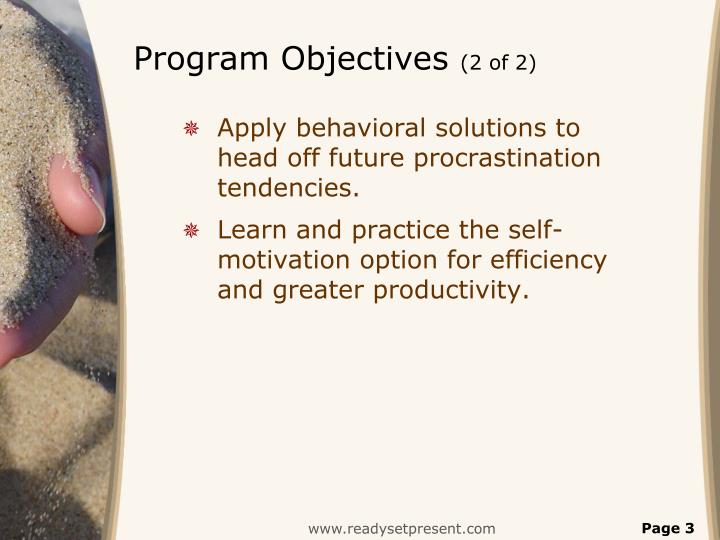 Program Objectives (2 of 2)

Apply behavioral solutions to head off future procrastination tendencies.

Learn and practice the self-motivation option for efficiency and greater productivity.

www.readysetpresent.com

Page 3